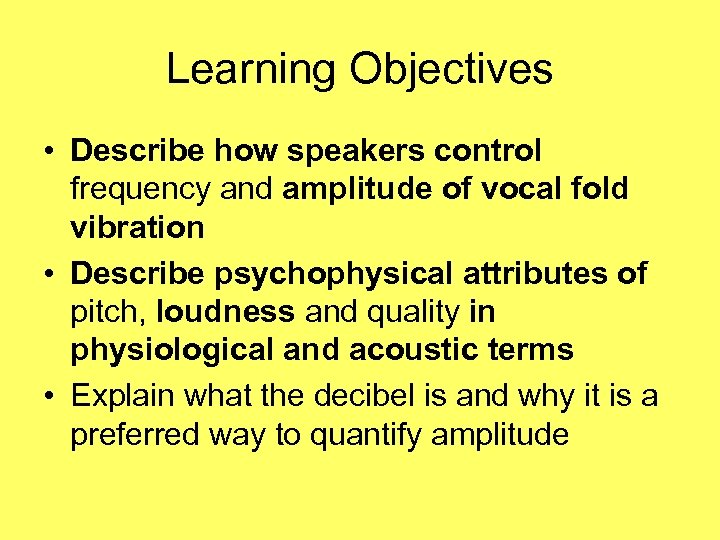 Learning Objectives

• Describe how speakers control frequency and amplitude of vocal fold vibration

• Describe psychophysical attributes of pitch, loudness and quality in physiological and acoustic terms

• Explain what the decibel is and why it is a preferred way to quantify amplitude